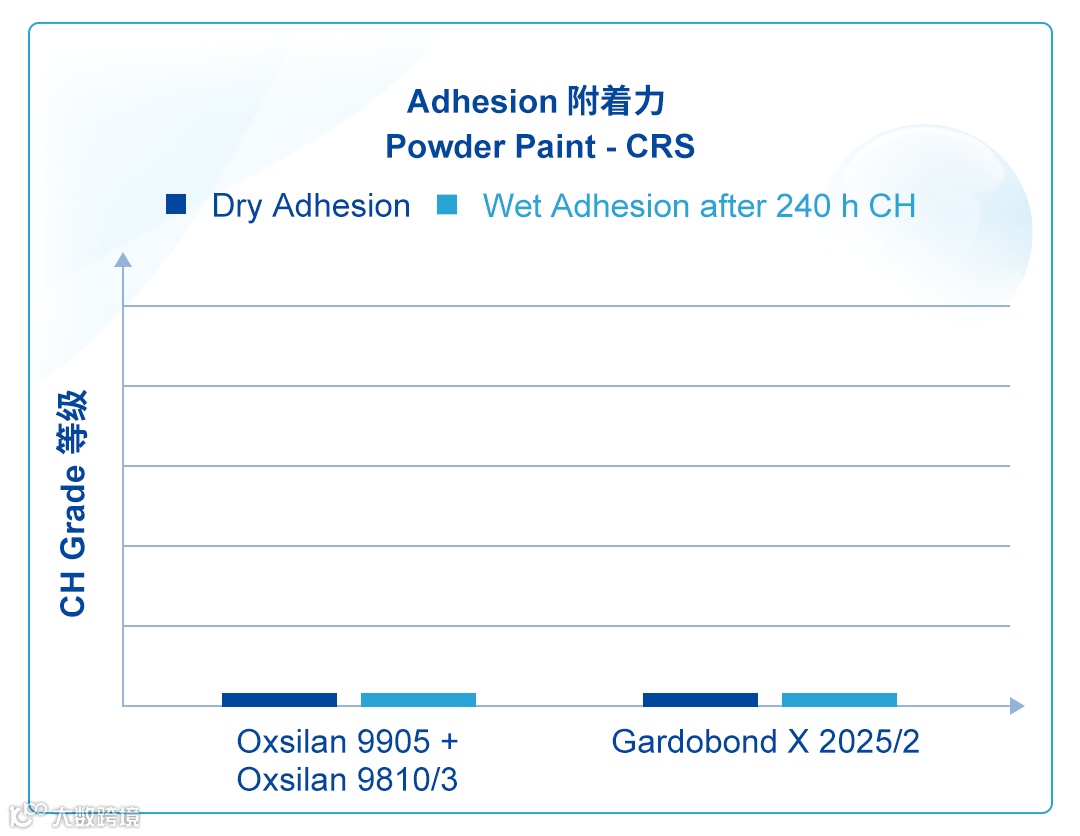 Adhesion 附着力
Powder Paint - CRS

Dry Adhesion Wet Adhesion after 240 h CH

CH Grade 等级

Oxsilan 9905 + Oxsilan 9810/3

Gardobond X 2025/2

大数跨境